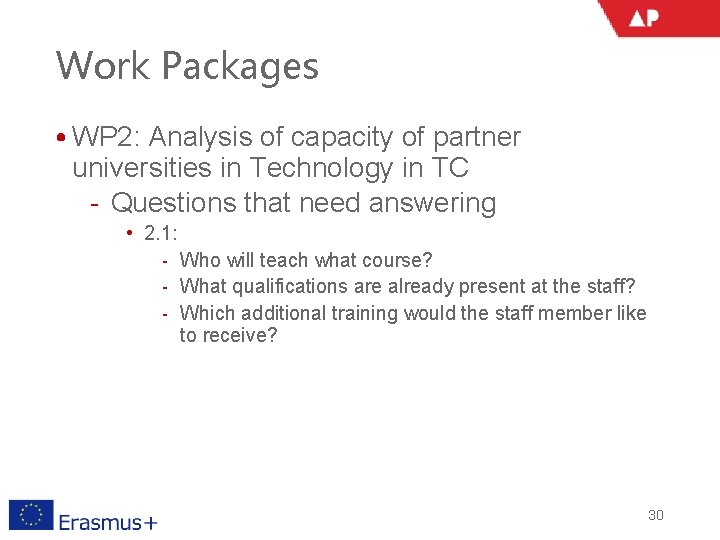 AP

Work Packages

• WP2: Analysis of capacity of partner universities in Technology in TC
  - Questions that need answering
    • 2.1:
      - Who will teach what course?
      - What qualifications are already present at the staff?
      - Which additional training would the staff member like to receive?

Erasmus+

30